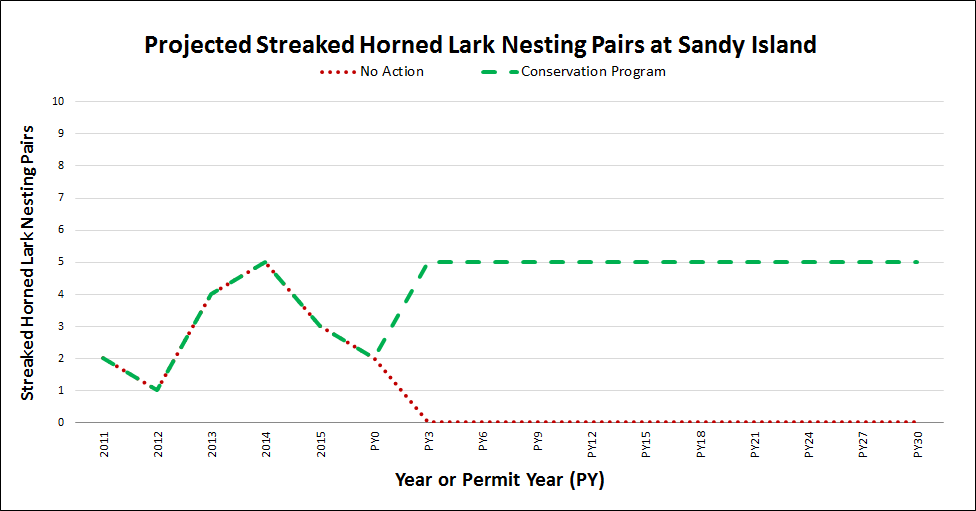 Projected Streaked Horned Lark Nesting Pairs at Sandy Island

No Action
Conservation Program

Streaked Horned Lark Nesting Pairs

10
9
8
7
6
5
4
3
2
1
0

2011
2012
2013
2014
2015
PY0
PY3
PY6
PY9
PY12
PY15
PY18
PY21
PY24
PY27
PY30

Year or Permit Year (PY)